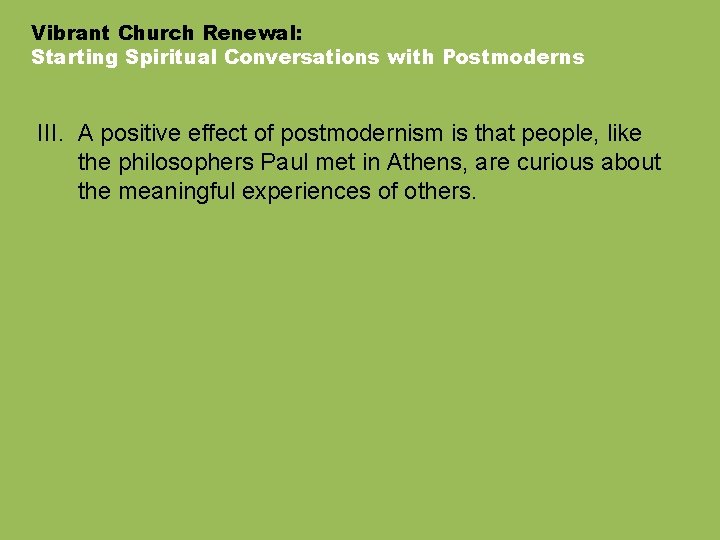 Vibrant Church Renewal:
Starting Spiritual Conversations with Postmoderns

III. A positive effect of postmodernism is that people, like the philosophers Paul met in Athens, are curious about the meaningful experiences of others.